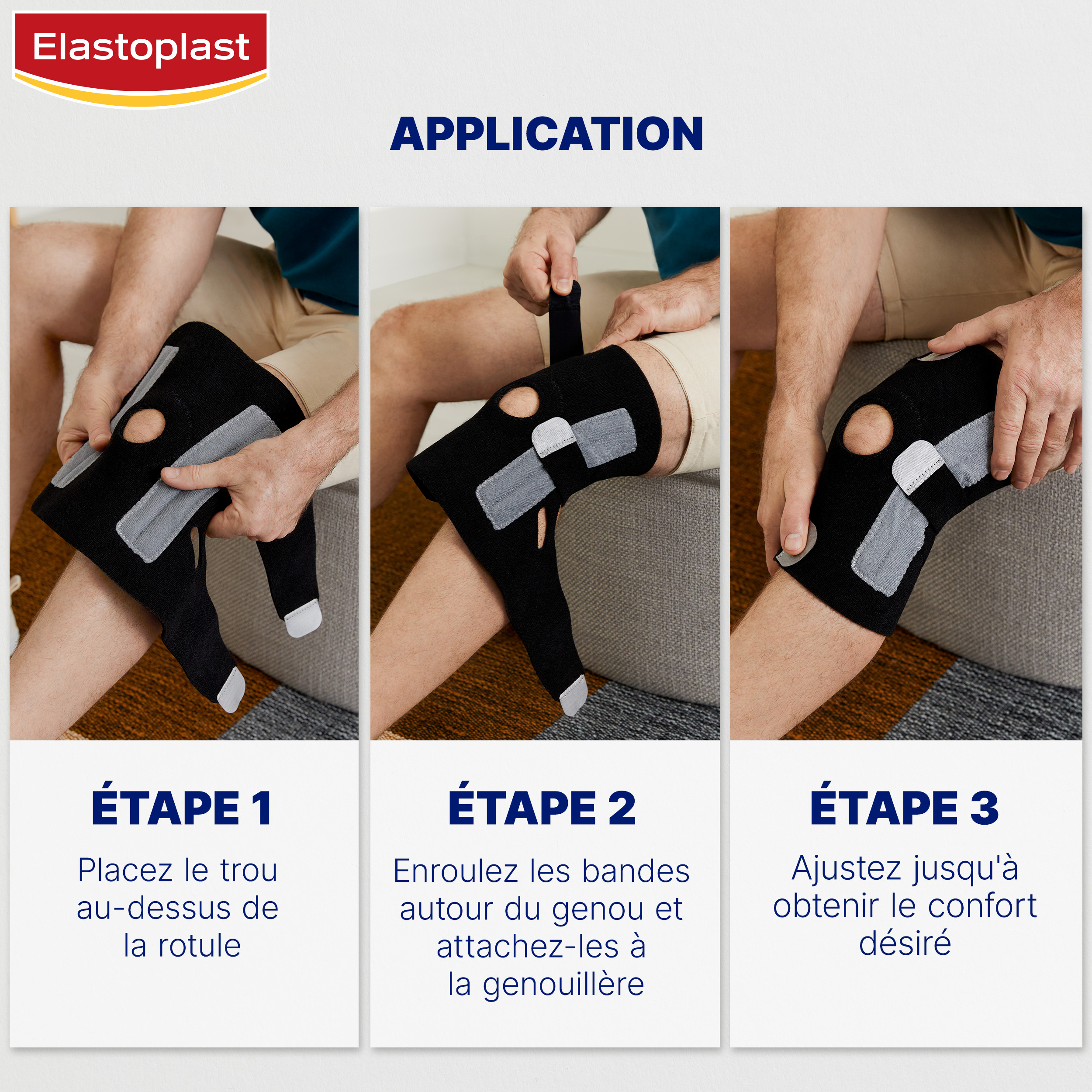 Elastoplast

APPLICATION

ÉTAPE 1

Placez le trou au-dessus de la rotule

ÉTAPE 2

Enroulez les bandes autour du genou et attachez-les à la genouillère

ÉTAPE 3

Ajustez jusqu'à obtenir le confort désiré